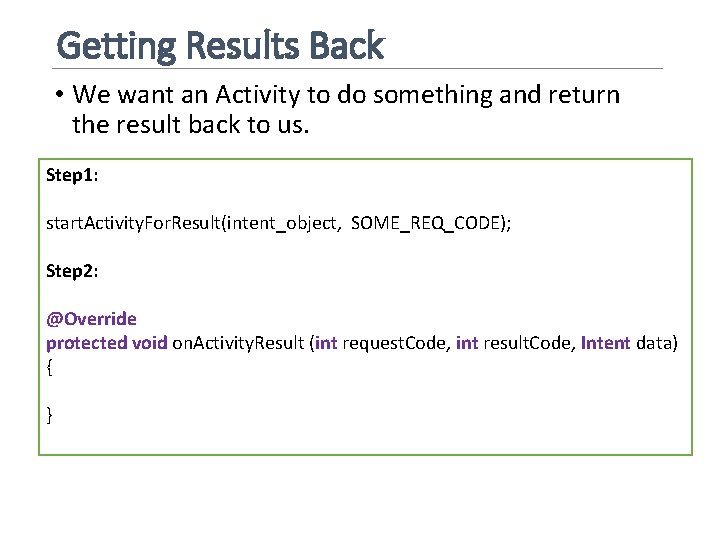 Getting Results Back

• We want an Activity to do something and return the result back to us.

Step1:

startActivityForResult(intent_object, SOME_REQ_CODE);

Step2:

@Override
protected void onActivityResult (int requestCode, int resultCode, Intent data)
{

}